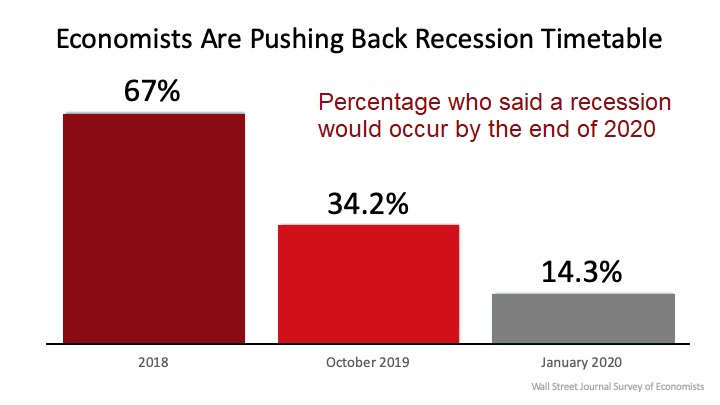 Economists Are Pushing Back Recession Timetable

Percentage who said a recession would occur by the end of 2020

67%

34.2%

14.3%

2018

October 2019

January 2020

Wall Street Journal Survey of Economists